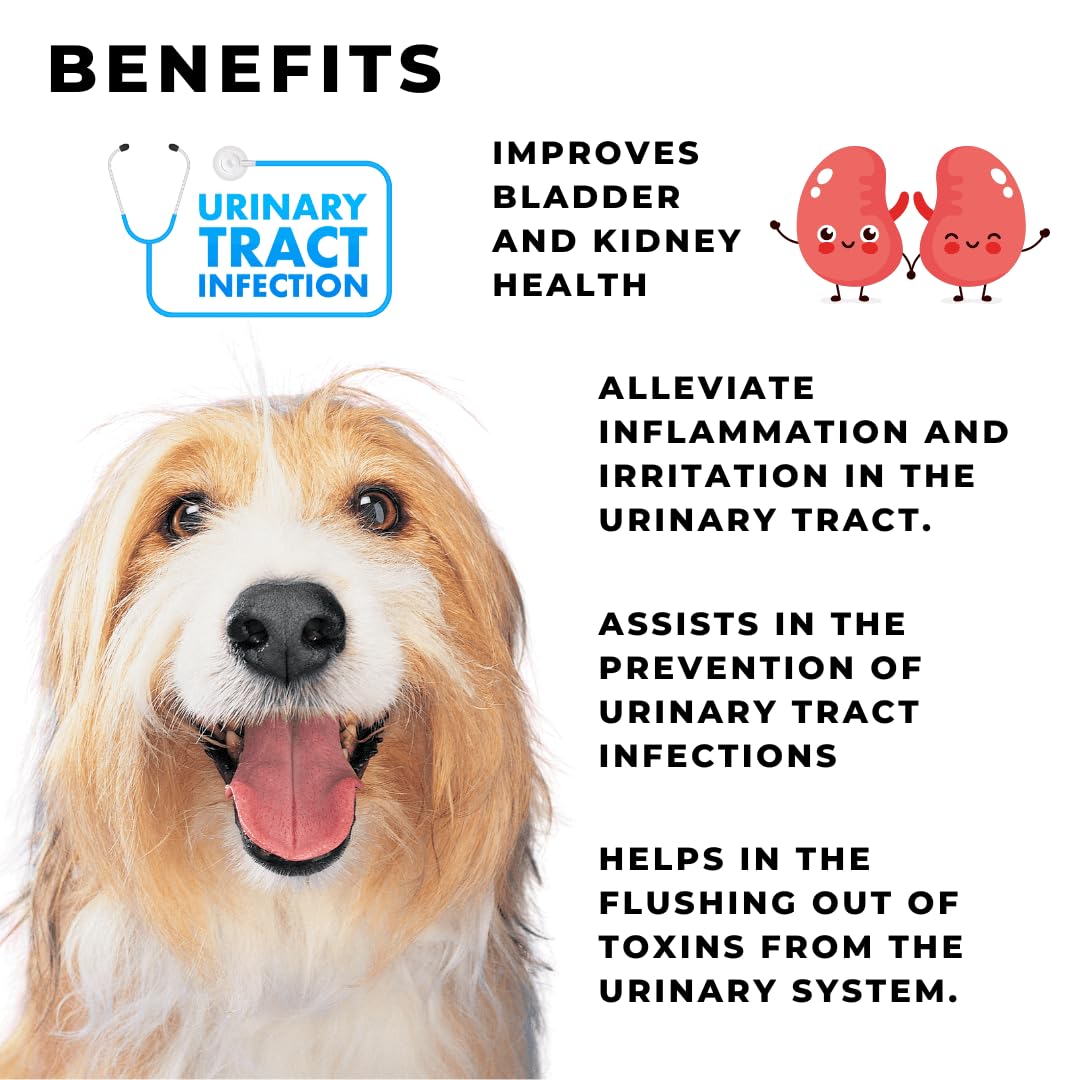 BENEFITS

URINARY TRACT INFECTION

IMPROVES BLADDER AND KIDNEY HEALTH

ALLEVIATE INFLAMMATION AND IRRITATION IN THE URINARY TRACT.

ASSISTS IN THE PREVENTION OF URINARY TRACT INFECTIONS

HELPS IN THE FLUSHING OUT OF TOXINS FROM THE URINARY SYSTEM.